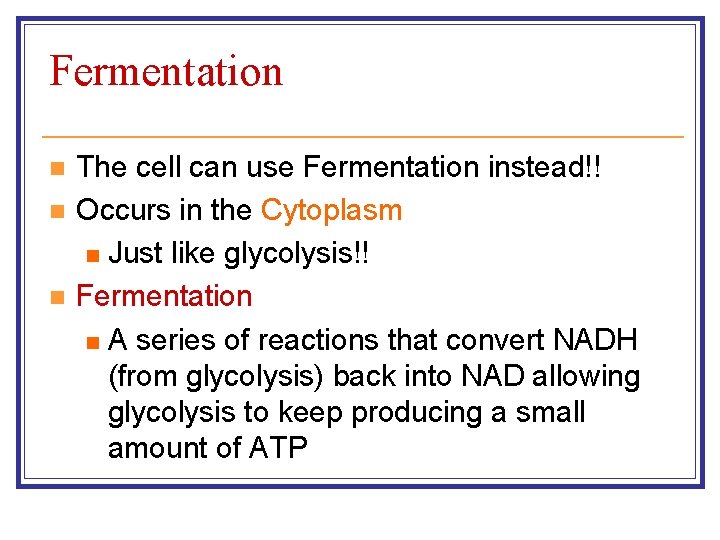 Fermentation

The cell can use Fermentation instead!!

Occurs in the Cytoplasm

Just like glycolysis!!

Fermentation

A series of reactions that convert NADH (from glycolysis) back into NAD allowing glycolysis to keep producing a small amount of ATP